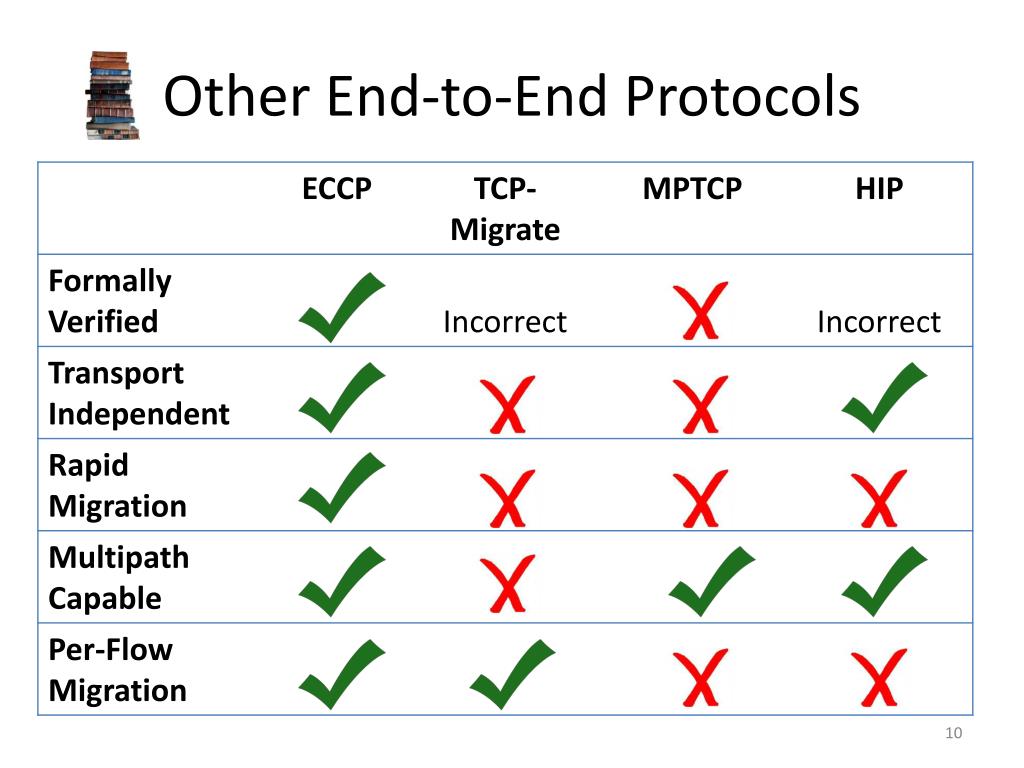 Other End-to-End Protocols

| | ECCP | TCP-Migrate | MPTCP | HIP |
|---|---|---|---|---|
| Formally Verified | ✓ | Incorrect | ✗ | Incorrect |
| Transport Independent | ✓ | ✗ | ✗ | ✓ |
| Rapid Migration | ✓ | ✗ | ✗ | ✗ |
| Multipath Capable | ✓ | ✗ | ✓ | ✓ |
| Per-Flow Migration | ✓ | ✓ | ✗ | ✗ |

10